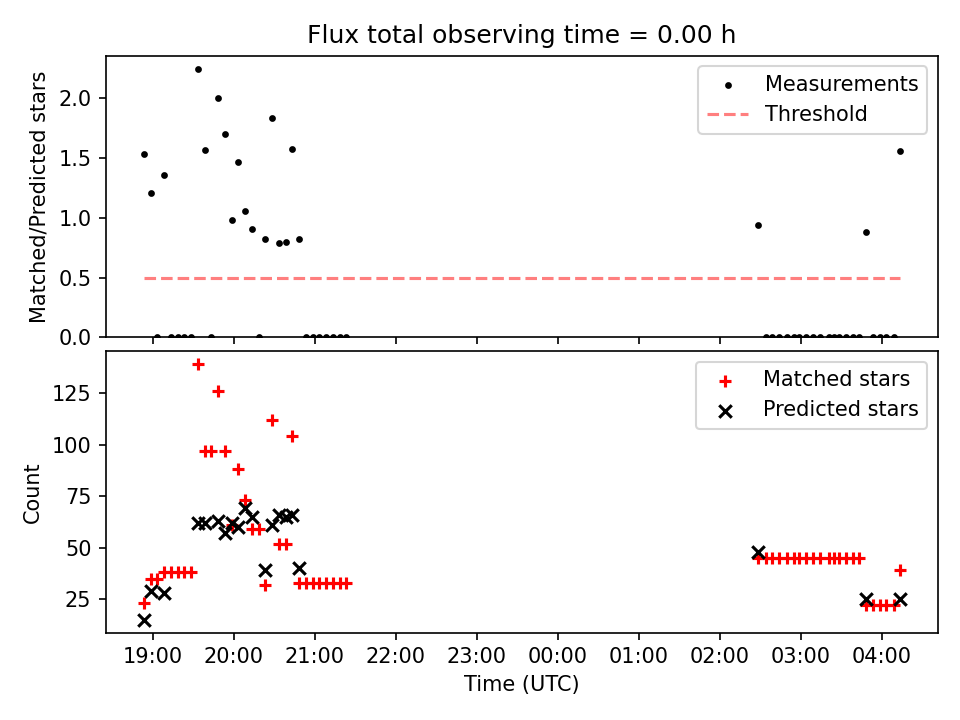 Flux total observing time = 0.00 h

Matched/Predicted stars

2.0
1.5
1.0
0.5
0.0

Measurements
Threshold

Count

125
100
75
50
25

Matched stars
Predicted stars

19:00 20:00 21:00 22:00 23:00 00:00 01:00 02:00 03:00 04:00

Time (UTC)